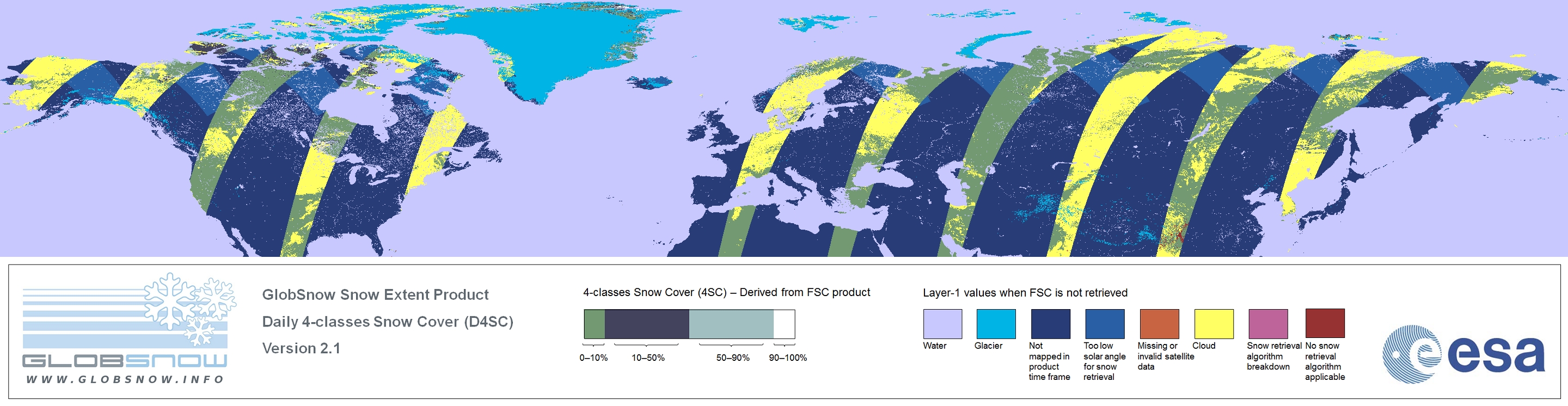 GLOBSNOW
WWW.GLOBSNOW.INFO

GlobSnow Snow Extent Product
Daily 4-classes Snow Cover (D4SC)
Version 2.1

4-classes Snow Cover (4SC) – Derived from FSC product

0–10%
10–50%
50–90%
90–100%

Layer-1 values when FSC is not retrieved

Water
Glacier
Not mapped in product time frame
Too low solar angle for snow retrieval
Missing or invalid satellite data
Cloud
Snow retrieval algorithm breakdown
No snow retrieval algorithm applicable

esa